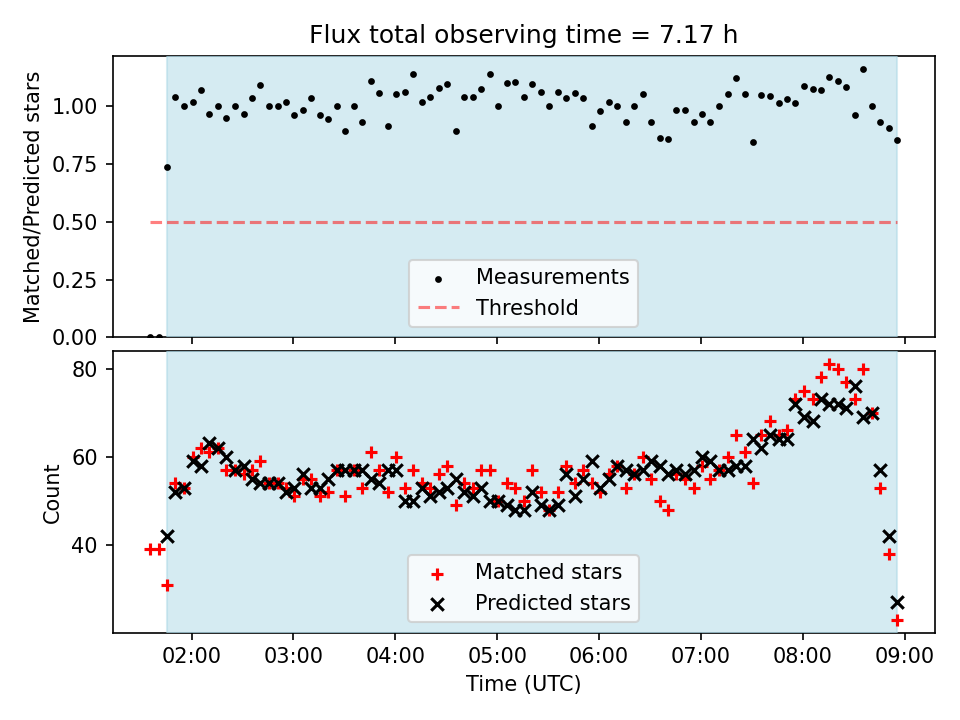 Flux total observing time = 7.17 h

Matched/Predicted stars

1.00
0.75
0.50
0.25
0.00

Measurements
Threshold

Count

80
60
40

Matched stars
Predicted stars

02:00 03:00 04:00 05:00 06:00 07:00 08:00 09:00
Time (UTC)